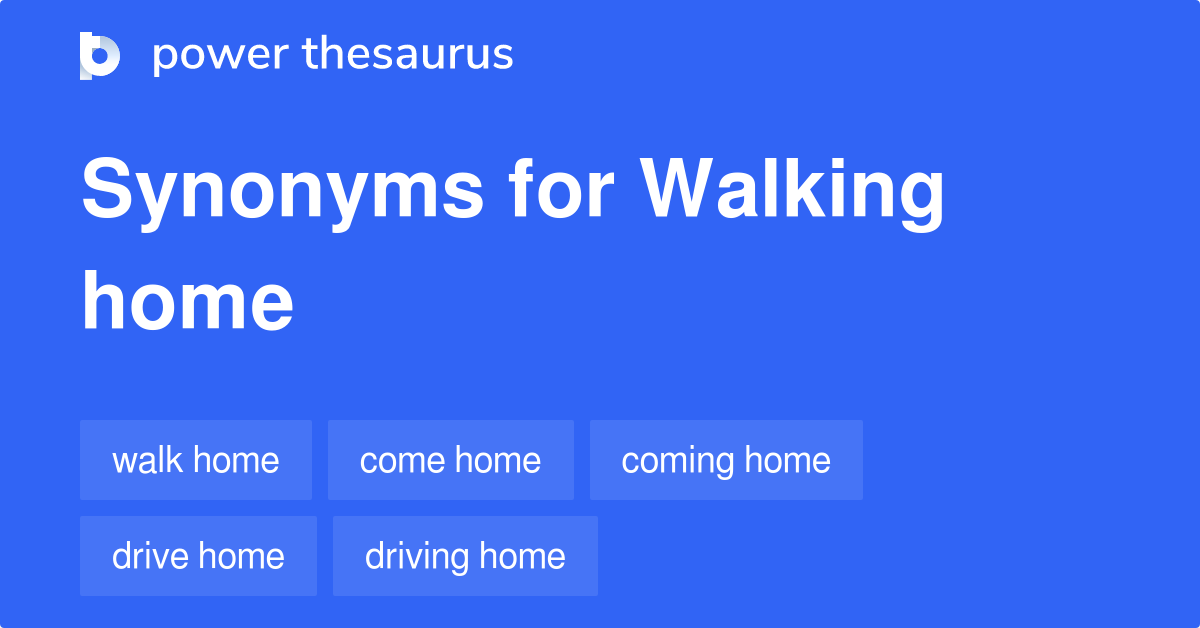 power thesaurus

Synonyms for Walking home

walk home
come home
coming home
drive home
driving home